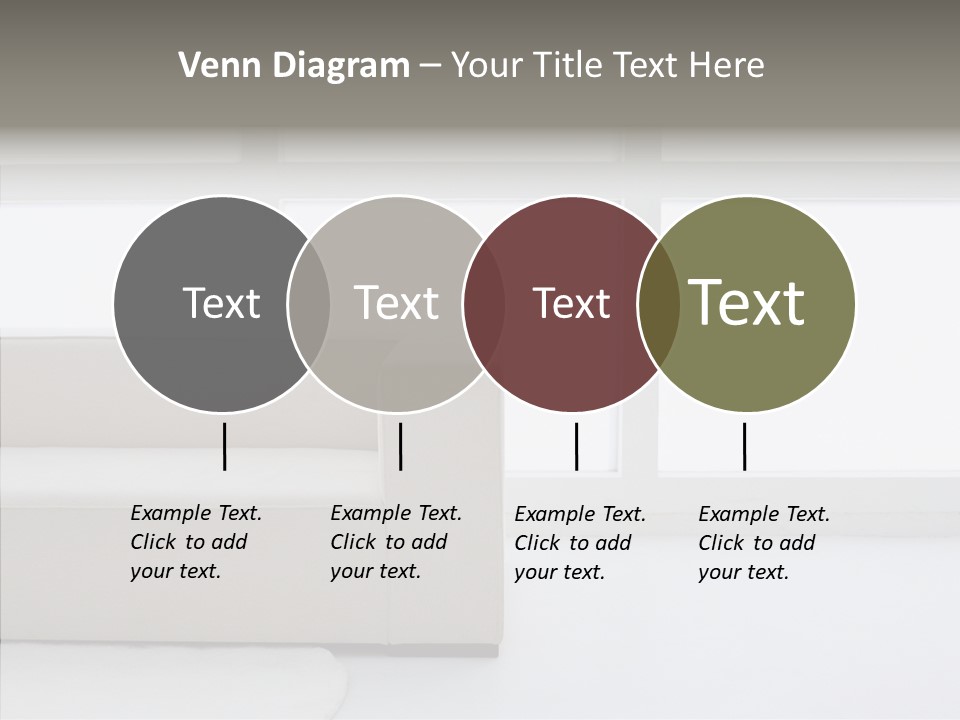 Venn Diagram – Your Title Text Here

Text

Text

Text

Text

Example Text. Click to add your text.

Example Text. Click to add your text.

Example Text. Click to add your text.

Example Text. Click to add your text.